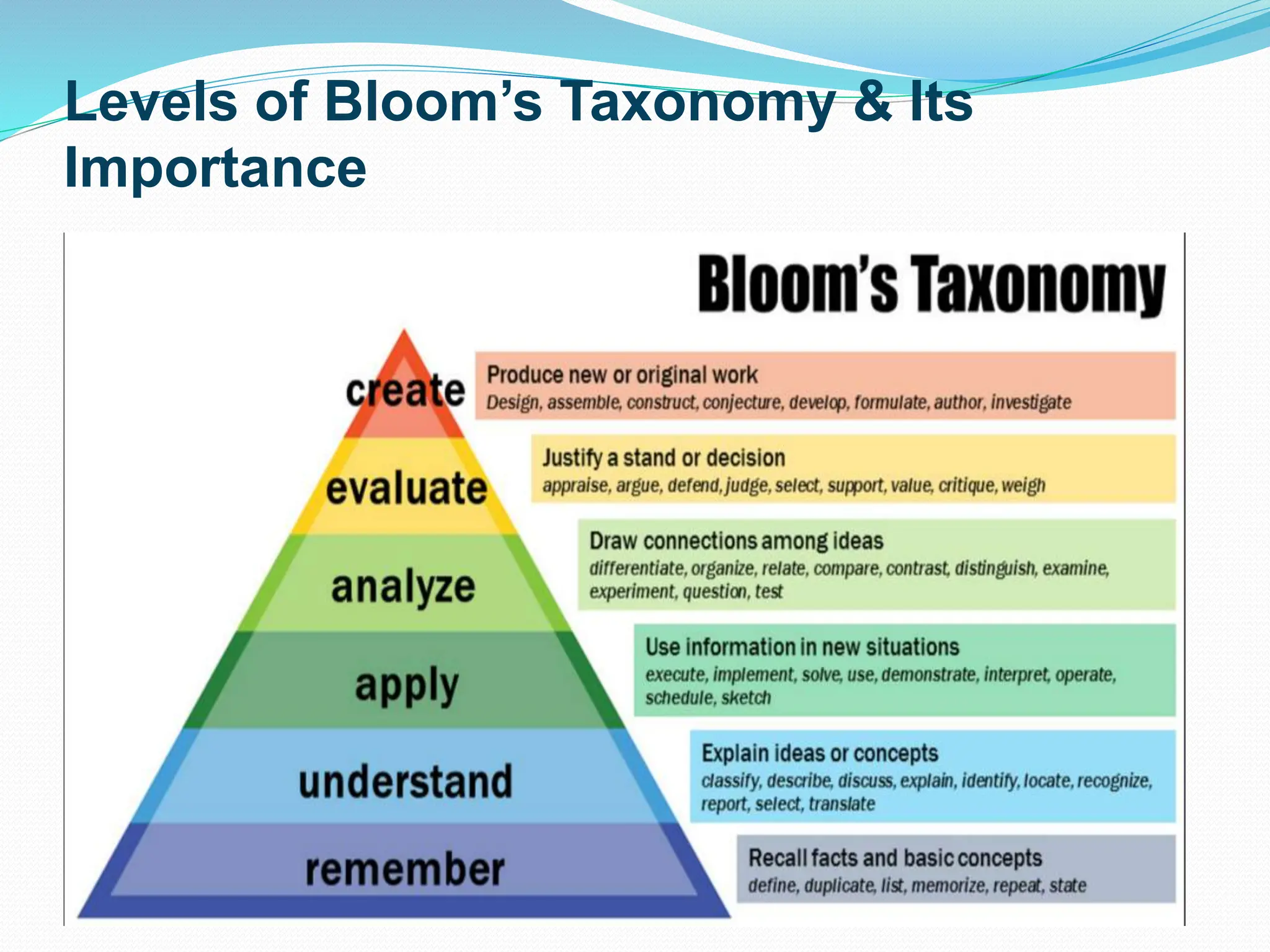 Levels of Bloom's Taxonomy & Its Importance

Bloom's Taxonomy

create
Produce new or original work
Design, assemble, construct, conjecture, develop, formulate, author, investigate

evaluate
Justify a stand or decision
appraise, argue, defend, judge, select, support, value, critique, weigh

analyze
Draw connections among ideas
differentiate, organize, relate, compare, contrast, distinguish, examine, experiment, question, test

apply
Use information in new situations
execute, implement, solve, use, demonstrate, interpret, operate, schedule, sketch

understand
Explain ideas or concepts
classify, describe, discuss, explain, identify, locate, recognize, report, select, translate

remember
Recall facts and basic concepts
define, duplicate, list, memorize, repeat, state